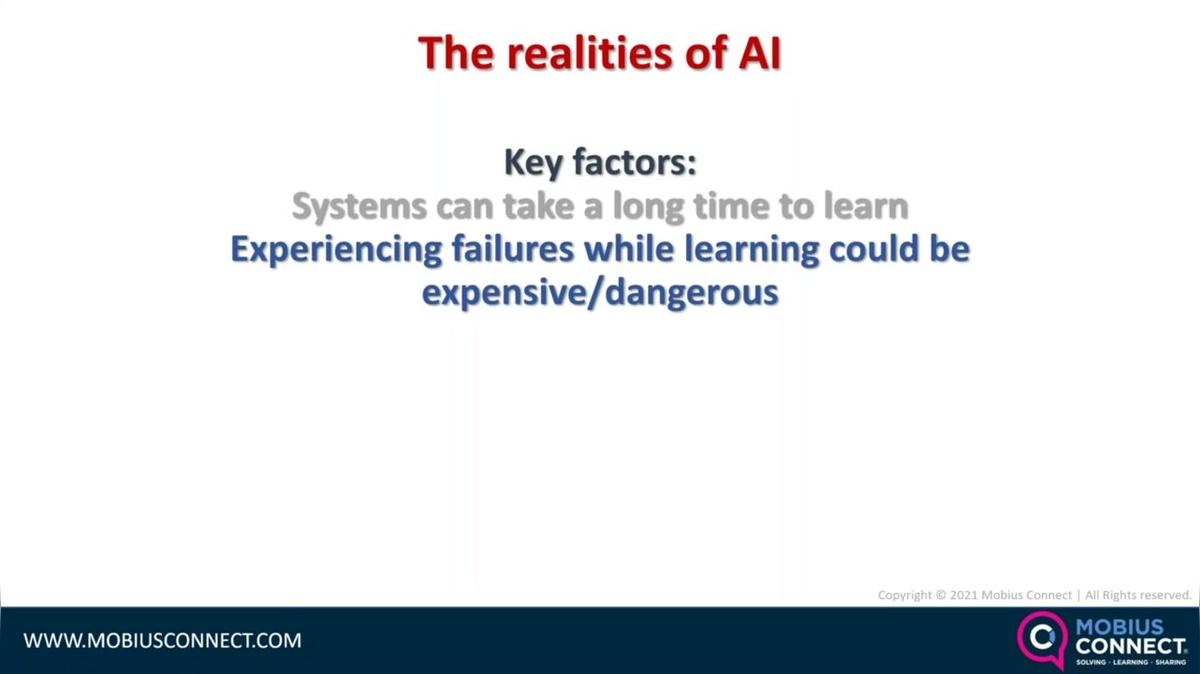 The realities of AI

Key factors:
Systems can take a long time to learn
Experiencing failures while learning could be expensive/dangerous

Copyright © 2021 Mobius Connect | All Rights reserved.

WWW.MOBIUSCONNECT.COM

MOBIUS CONNECT
SOLVING · LEARNING · SHARING